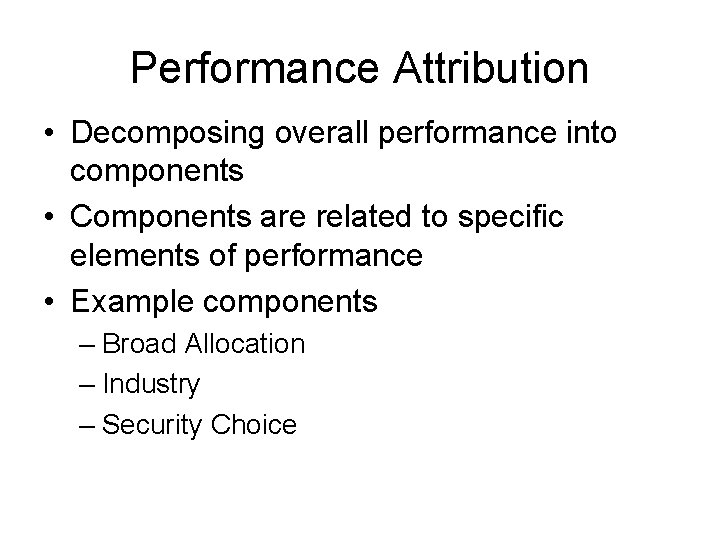 Performance Attribution

• Decomposing overall performance into components
• Components are related to specific elements of performance
• Example components
– Broad Allocation
– Industry
– Security Choice